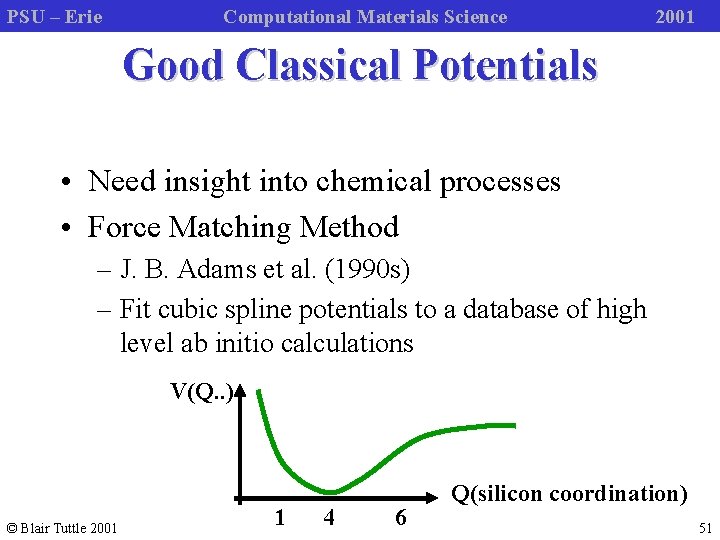 PSU – Erie Computational Materials Science 2001

Good Classical Potentials

• Need insight into chemical processes
• Force Matching Method
– J. B. Adams et al. (1990s)
– Fit cubic spline potentials to a database of high level ab initio calculations

V(Q..)

Q(silicon coordination)

1 4 6

© Blair Tuttle 2001

51